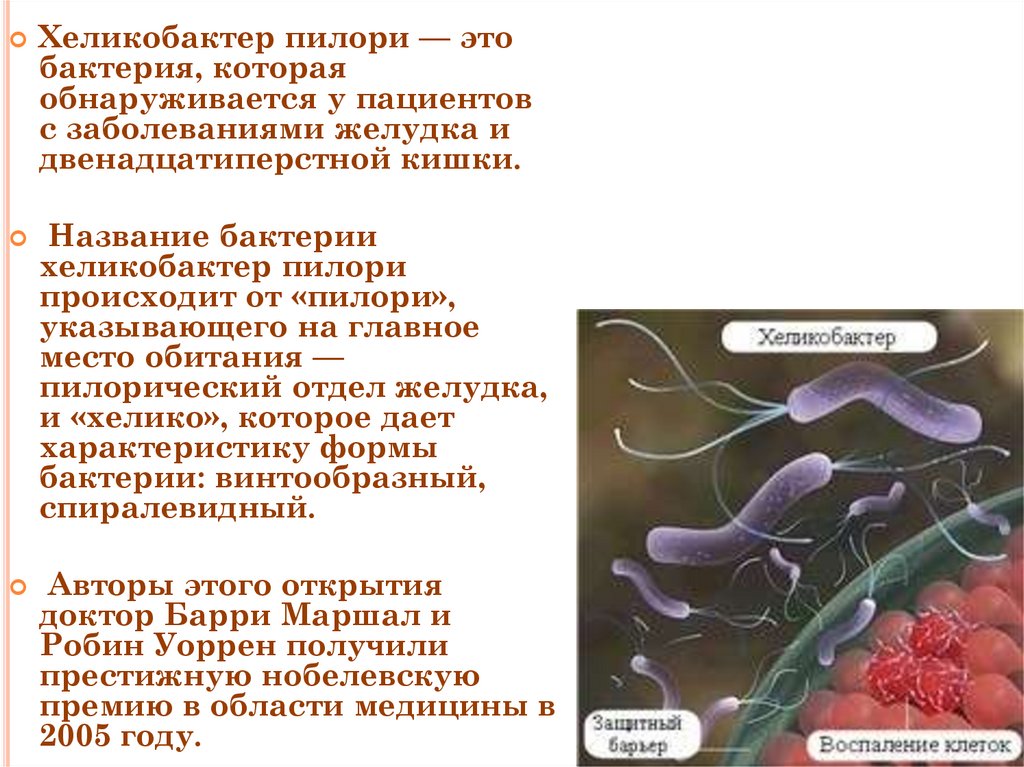 Хеликобактер пилори — это бактерия, которая обнаруживается у пациентов с заболеваниями желудка и двенадцатиперстной кишки.

Название бактерии хеликобактер пилори происходит от «пилори», указывающего на главное место обитания — пилорический отдел желудка, и «хелико», которое дает характеристику формы бактерии: винтообразный, спиралевидный.

Авторы этого открытия доктор Барри Маршал и Робин Уоррен получили престижную нобелевскую премию в области медицины в 2005 году.

Хеликобактер

Защитный барьер

Воспаление клеток